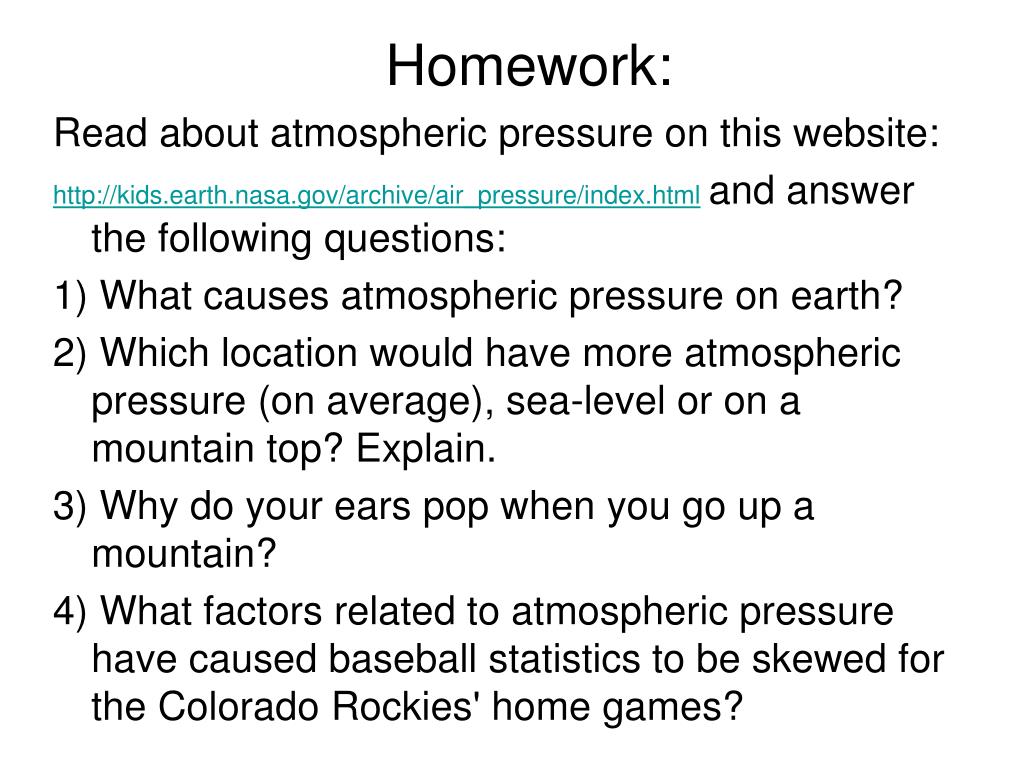 Homework:

Read about atmospheric pressure on this website:

http://kids.earth.nasa.gov/archive/air_pressure/index.html and answer the following questions:

1) What causes atmospheric pressure on earth?

2) Which location would have more atmospheric pressure (on average), sea-level or on a mountain top? Explain.

3) Why do your ears pop when you go up a mountain?

4) What factors related to atmospheric pressure have caused baseball statistics to be skewed for the Colorado Rockies' home games?